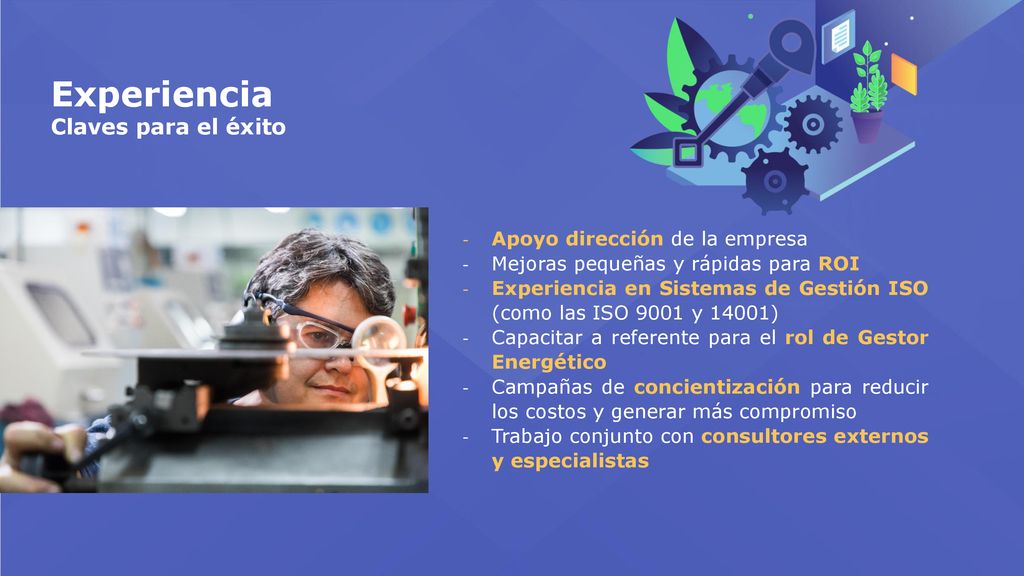 Experiencia
Claves para el éxito

- Apoyo dirección de la empresa
- Mejoras pequeñas y rápidas para ROI
- Experiencia en Sistemas de Gestión ISO (como las ISO 9001 y 14001)
- Capacitar a referente para el rol de Gestor Energético
- Campañas de concientización para reducir los costos y generar más compromiso
- Trabajo conjunto con consultores externos y especialistas